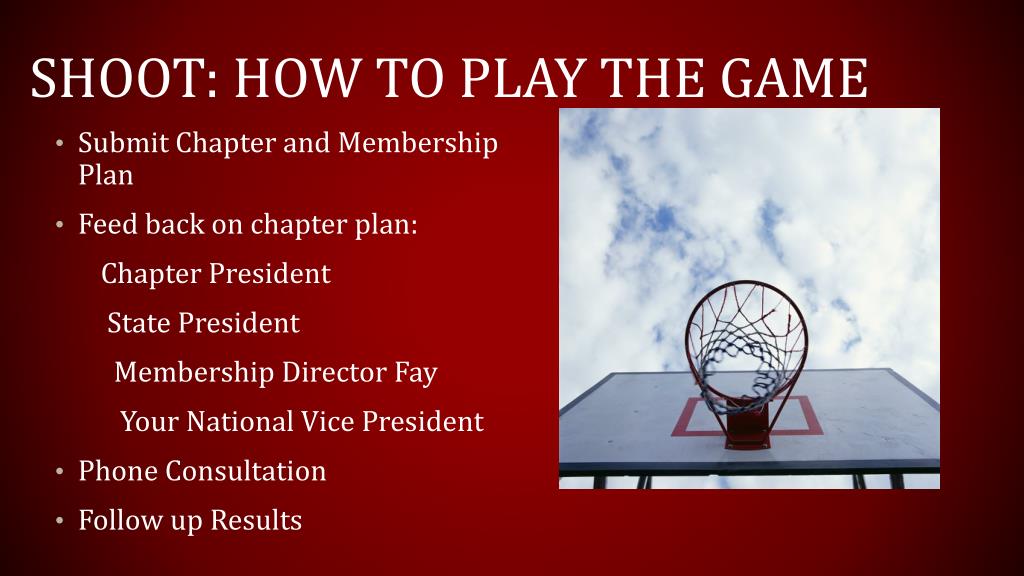 SHOOT: HOW TO PLAY THE GAME

• Submit Chapter and Membership Plan

• Feed back on chapter plan:

Chapter President

State President

Membership Director Fay

Your National Vice President

• Phone Consultation

• Follow up Results